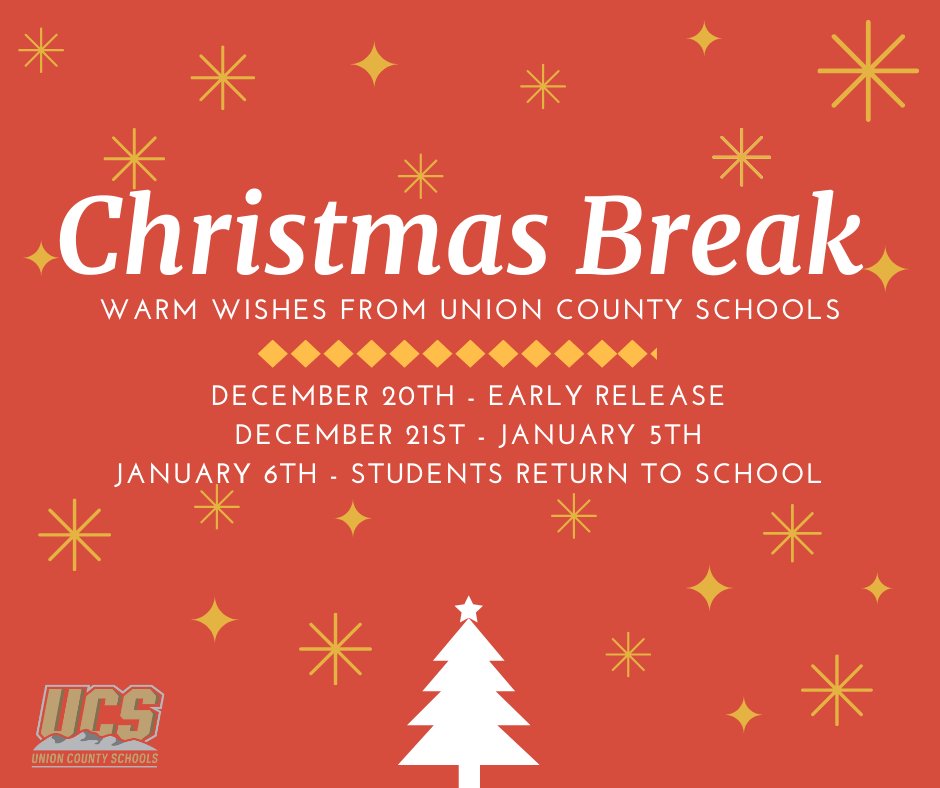 Christmas Break

WARM WISHES FROM UNION COUNTY SCHOOLS

DECEMBER 20TH - EARLY RELEASE
DECEMBER 21ST - JANUARY 5TH
JANUARY 6TH - STUDENTS RETURN TO SCHOOL

UCS
UNION COUNTY SCHOOLS